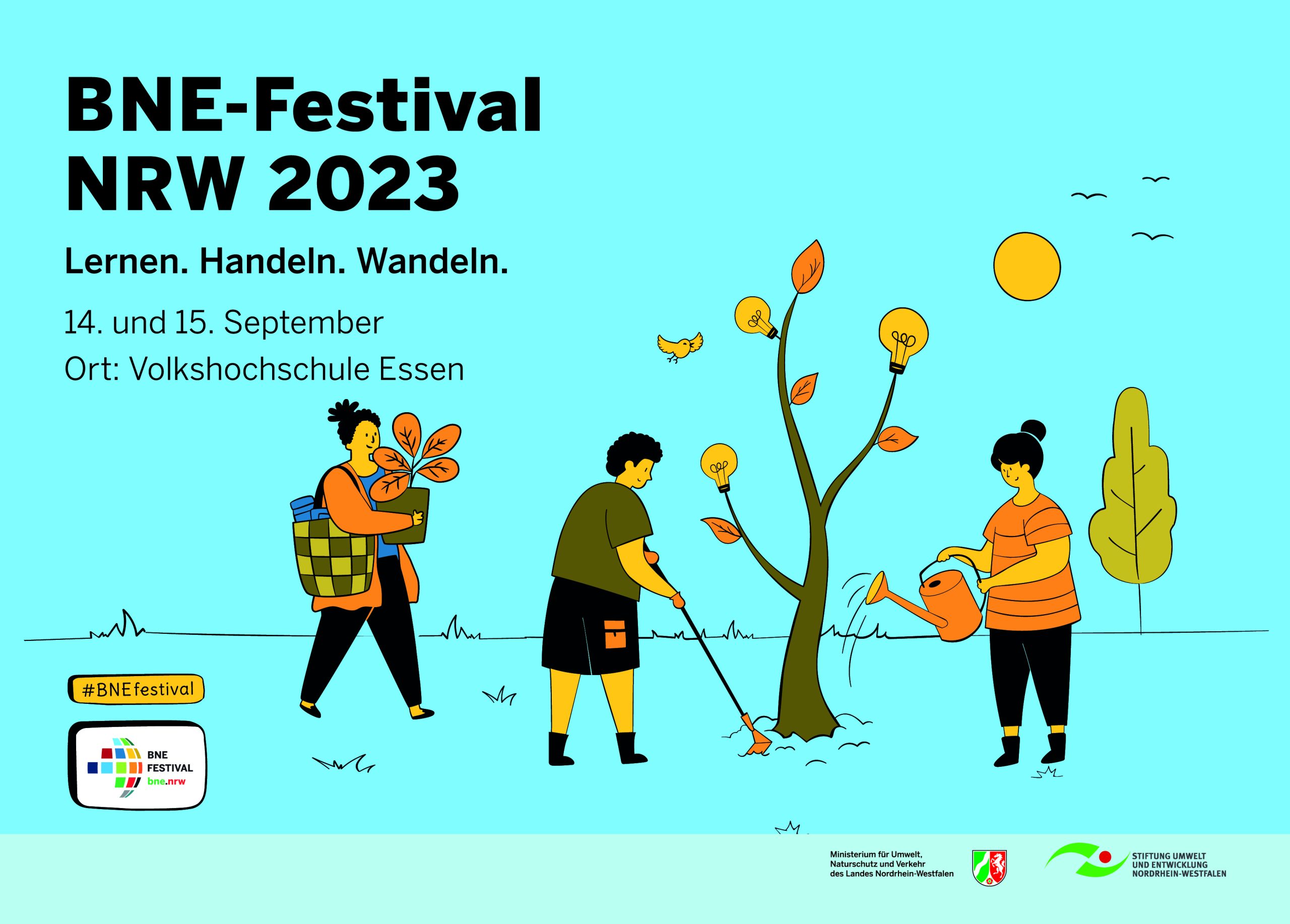 BNE-Festival NRW 2023

Lernen. Handeln. Wandeln.

14. und 15. September

Ort: Volkshochschule Essen

#BNEfestival

BNE FESTIVAL bne.nrw

Ministerium für Umwelt, Naturschutz und Verkehr des Landes Nordrhein-Westfalen

STIFTUNG UMWELT UND ENTWICKLUNG NORDRHEIN-WESTFALEN